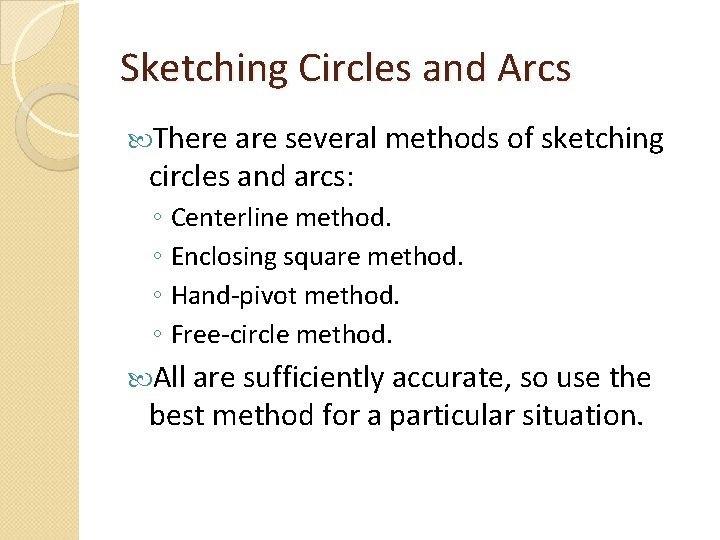 Sketching Circles and Arcs

There are several methods of sketching circles and arcs:

◦ Centerline method.
◦ Enclosing square method.
◦ Hand-pivot method.
◦ Free-circle method.

All are sufficiently accurate, so use the best method for a particular situation.